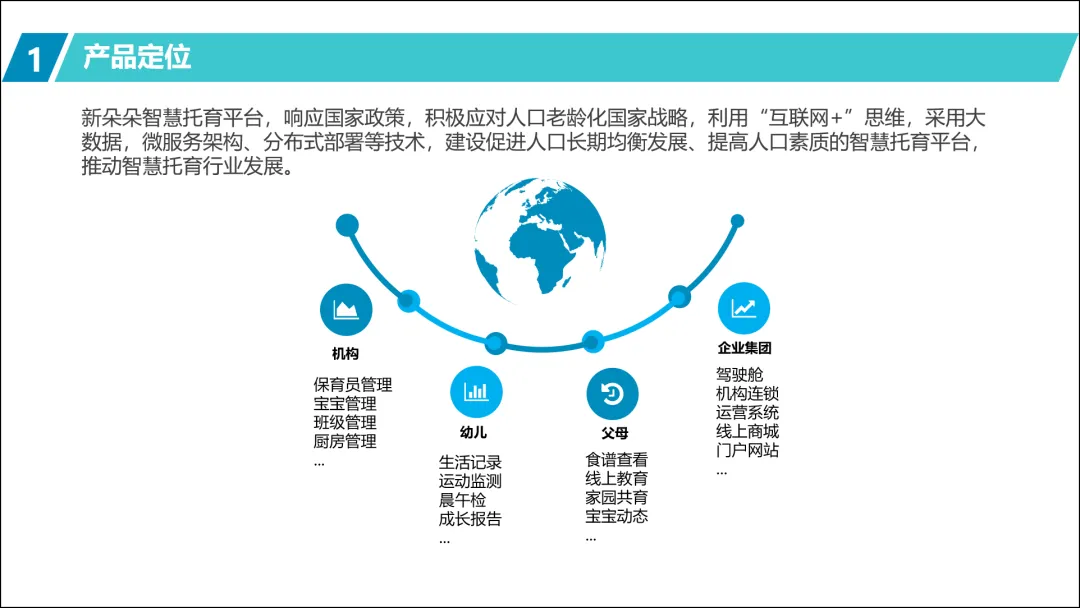 1 产品定位

新朵朵智慧托育平台，响应国家政策，积极应对人口老龄化国家战略，利用“互联网+”思维，采用大数据，微服务架构、分布式部署等技术，建设促进人口长期均衡发展、提高人口素质的智慧托育平台，推动智慧托育行业发展。

机构
保育员管理
宝宝管理
班级管理
厨房管理
...

幼儿
生活记录
运动监测
晨午检
成长报告
...

父母
食谱查看
线上教育
家园共育
宝宝动态
...

企业集团
驾驶舱
机构连锁
运营系统
线上商城
门户网站
...